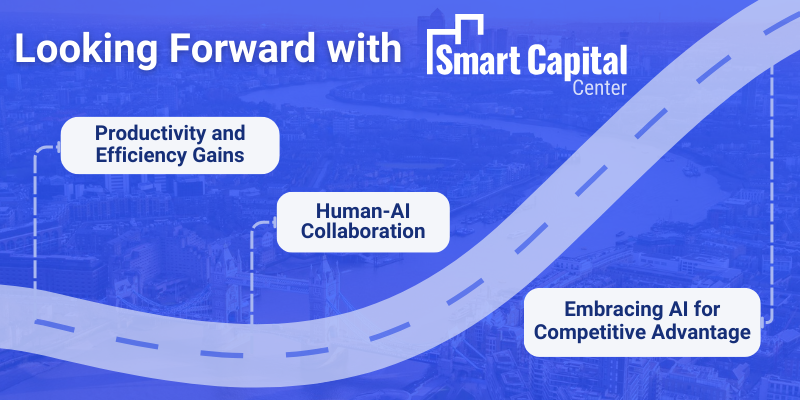 Looking Forward with Smart Capital Center

Productivity and Efficiency Gains

Human-AI Collaboration

Embracing AI for Competitive Advantage